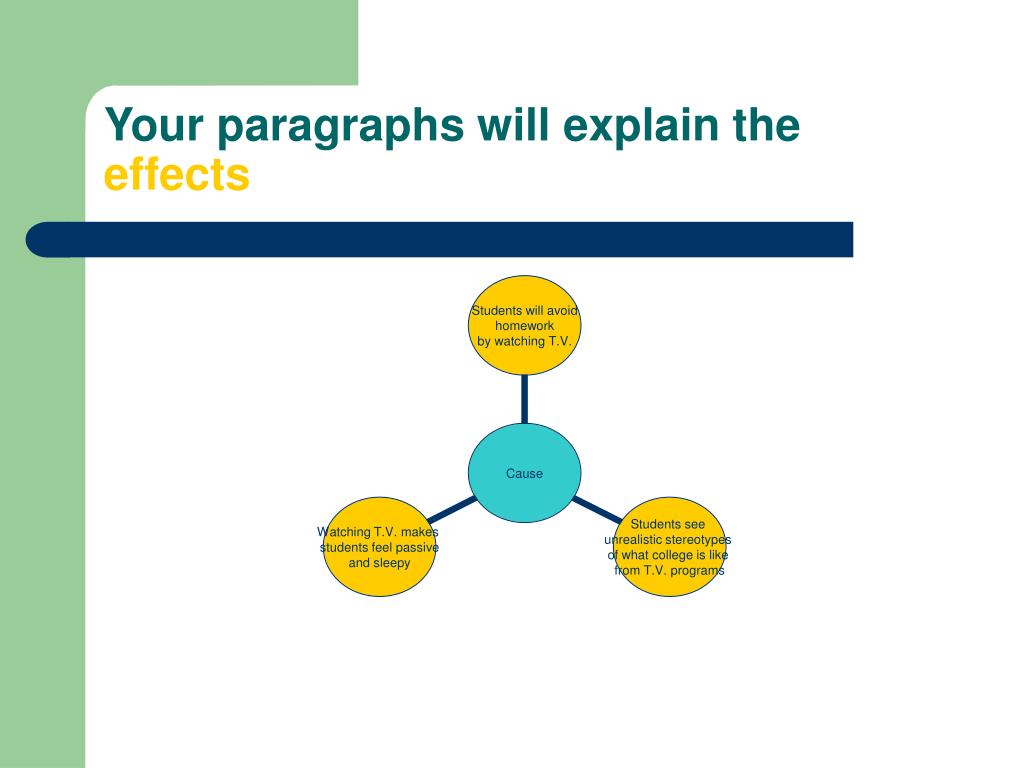 Your paragraphs will explain the effects

Students will avoid homework by watching T.V.

Cause

Watching T.V. makes students feel passive and sleepy

Students see unrealistic stereotypes of what college is like from T.V. programs